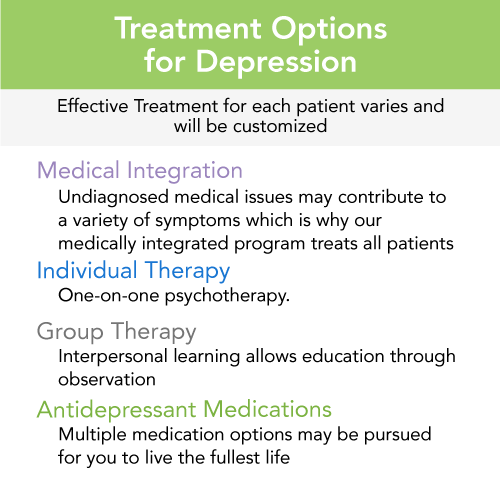 Treatment Options for Depression

Effective Treatment for each patient varies and will be customized

Medical Integration

Undiagnosed medical issues may contribute to a variety of symptoms which is why our medically integrated program treats all patients

Individual Therapy

One-on-one psychotherapy.

Group Therapy

Interpersonal learning allows education through observation

Antidepressant Medications

Multiple medication options may be pursued for you to live the fullest life